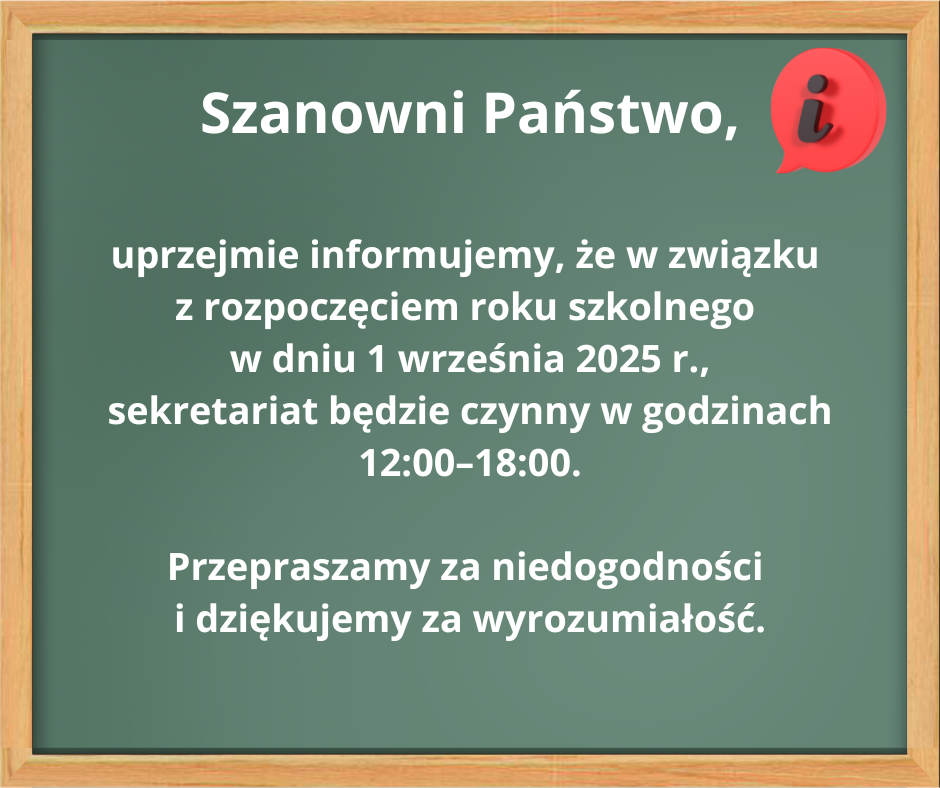 Szanowni Państwo,

i

uprzejmie informujemy, że w związku z rozpoczęciem roku szkolnego w dniu 1 września 2025 r., sekretariat będzie czynny w godzinach 12:00–18:00.

Przepraszamy za niedogodności i dziękujemy za wyrozumiałość.